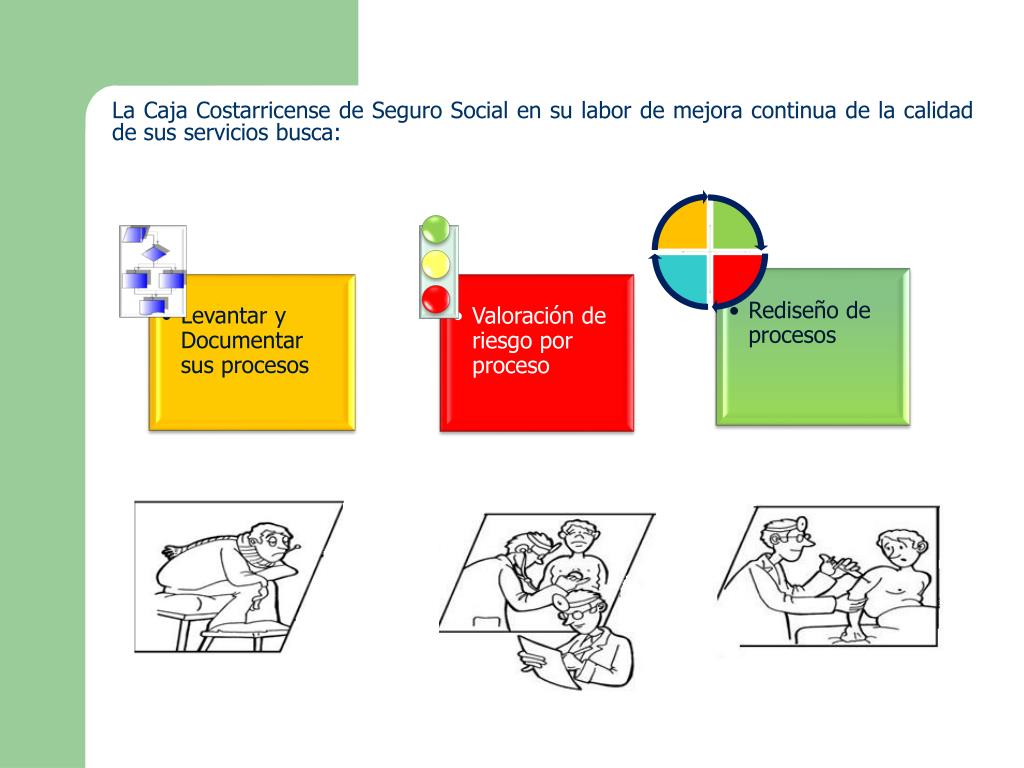 La Caja Costarricense de Seguro Social en su labor de mejora continua de la calidad de sus servicios busca:

• Levantar y Documentar sus procesos

• Valoración de riesgo por proceso

• Rediseño de procesos